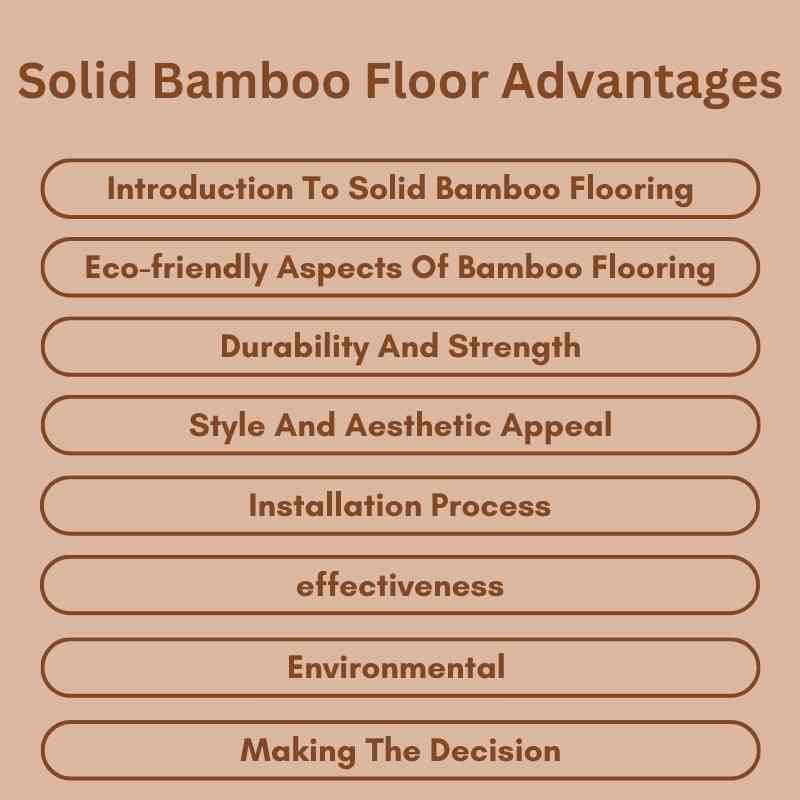 Solid Bamboo Floor Advantages

Introduction To Solid Bamboo Flooring

Eco-friendly Aspects Of Bamboo Flooring

Durability And Strength

Style And Aesthetic Appeal

Installation Process

effectiveness

Environmental

Making The Decision